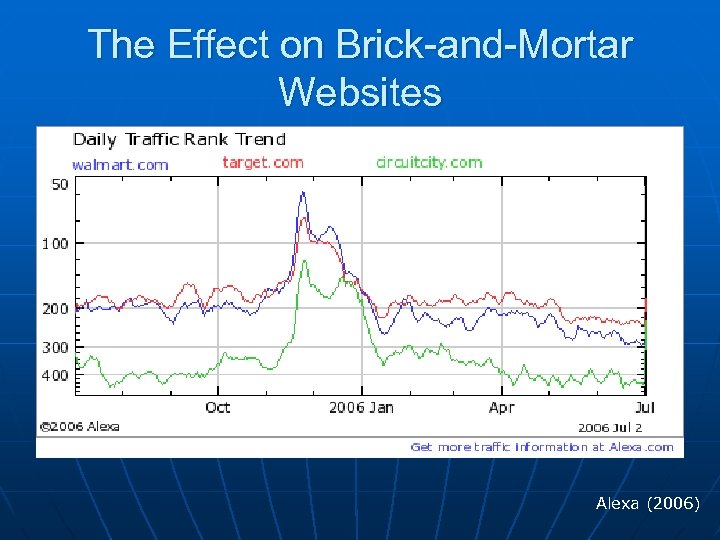 The Effect on Brick-and-Mortar Websites

Daily Traffic Rank Trend
walmart.com target.com circuitcity.com

50
100
200
300
400

Oct 2006 Jan Apr Jul

©2006 Alexa 2006 Jul 2
Get more traffic information at Alexa.com

Alexa (2006)